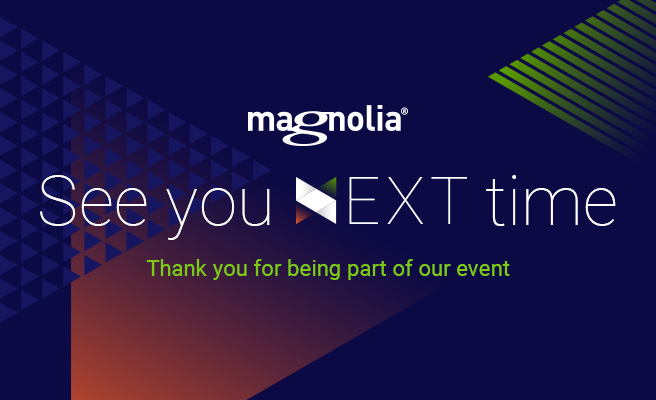 magnolia®

See you NEXT time

Thank you for being part of our event